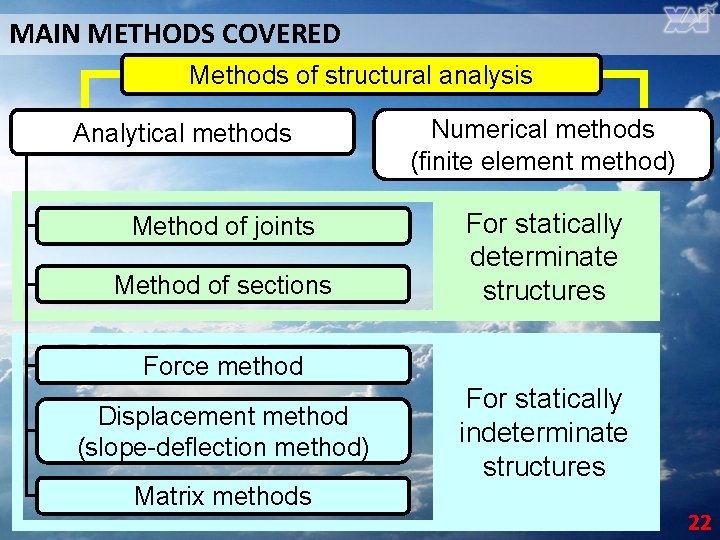 MAIN METHODS COVERED

XAI

Methods of structural analysis

Analytical methods

Numerical methods (finite element method)

Method of joints

Method of sections

For statically determinate structures

Force method

Displacement method (slope-deflection method)

Matrix methods

For statically indeterminate structures

22